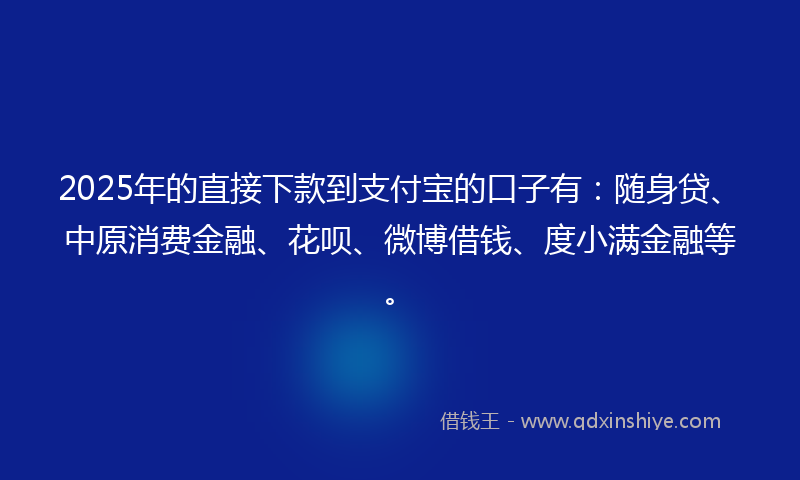 2025年的直接下款到支付宝的口子有：随身贷、中原消费金融、花呗、微博借钱、度小满金融等。

借钱王 - www.qdxinshiye.com